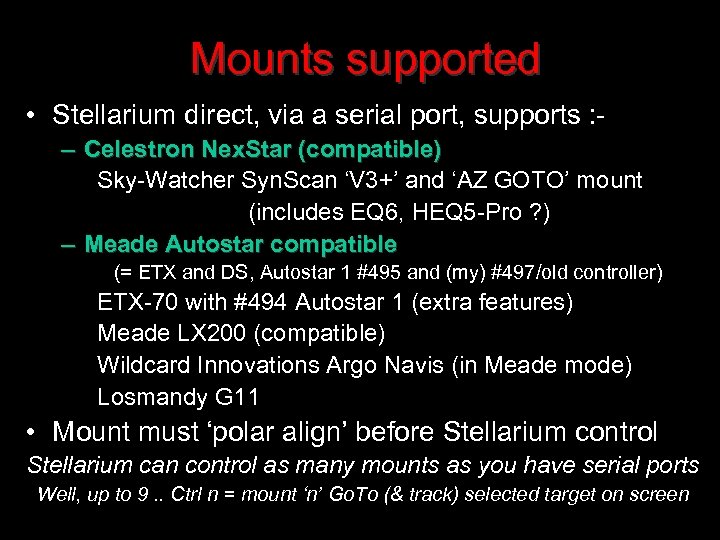 Mounts supported

• Stellarium direct, via a serial port, supports :-

– Celestron NexStar (compatible)

Sky-Watcher SynScan ‘V3+’ and ‘AZ GOTO’ mount (includes EQ6, HEQ5-Pro ?)

– Meade Autostar compatible

(= ETX and DS, Autostar 1 #495 and (my) #497/old controller)

ETX-70 with #494 Autostar 1 (extra features)

Meade LX200 (compatible)

Wildcard Innovations Argo Navis (in Meade mode)

Losmandy G11

• Mount must ‘polar align’ before Stellarium control

Stellarium can control as many mounts as you have serial ports

Well, up to 9 .. Ctrl n = mount ‘n’ GoTo (& track) selected target on screen